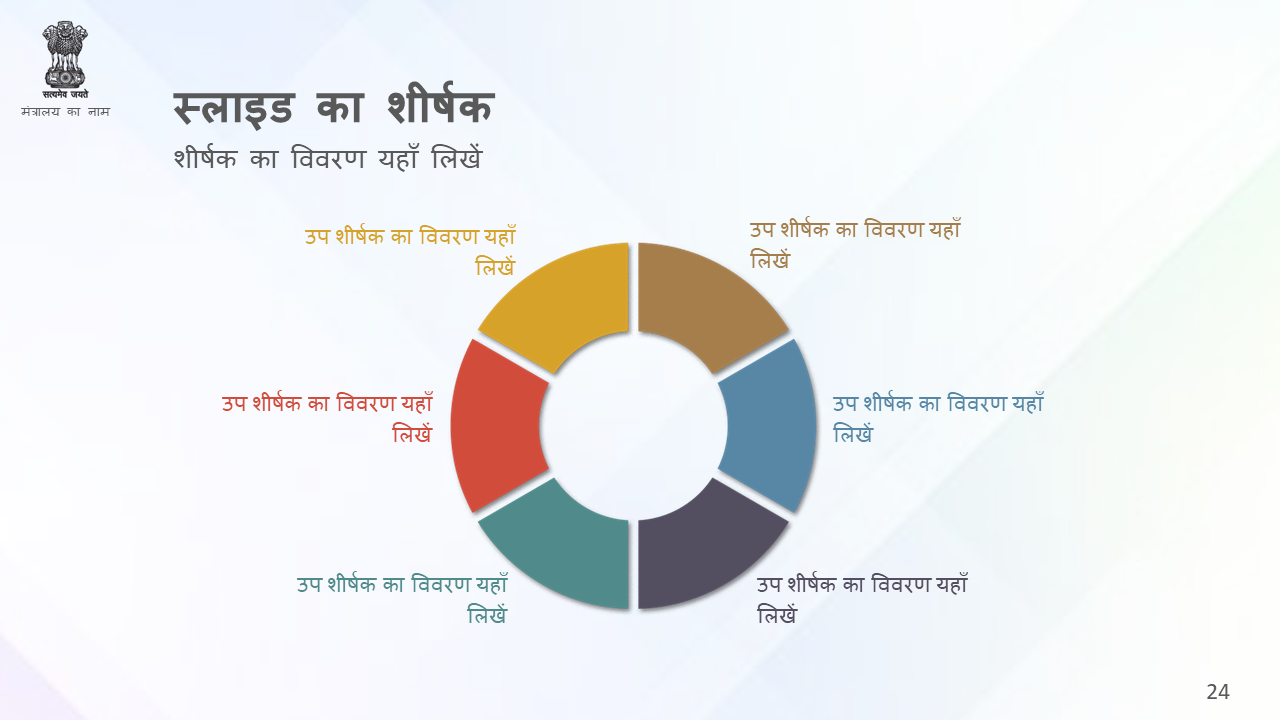 सत्यमेव जयते
मंत्रालय का नाम

स्लाइड का शीर्षक
शीर्षक का विवरण यहाँ लिखें

उप शीर्षक का विवरण यहाँ लिखें

उप शीर्षक का विवरण यहाँ लिखें

उप शीर्षक का विवरण यहाँ लिखें

उप शीर्षक का विवरण यहाँ लिखें

उप शीर्षक का विवरण यहाँ लिखें

उप शीर्षक का विवरण यहाँ लिखें

24